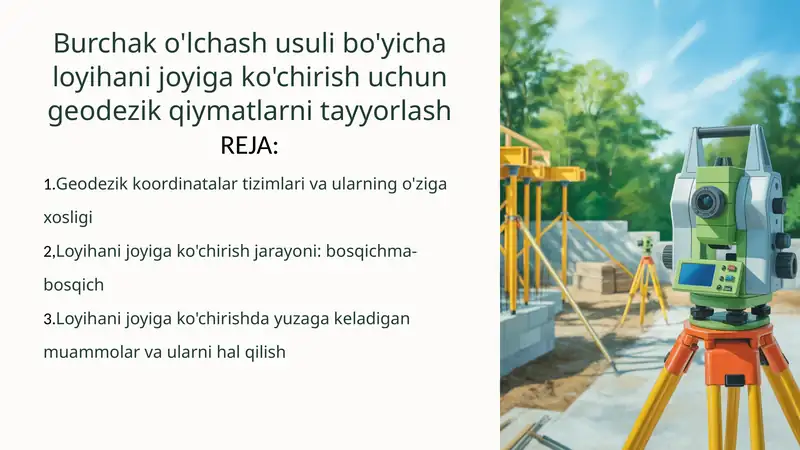 Burchak o'lchash usuli bo'yicha loyihani joyiga ko'chirish uchun geodezik qiymatlarni tayyorlash

REJA:

1.Geodezik koordinatalar tizimlari va ularning o'ziga xosligi

2,Loyihani joyiga ko'chirish jarayoni: bosqichma-bosqich

3.Loyihani joyiga ko'chirishda yuzaga keladigan muammolar va ularni hal qilish